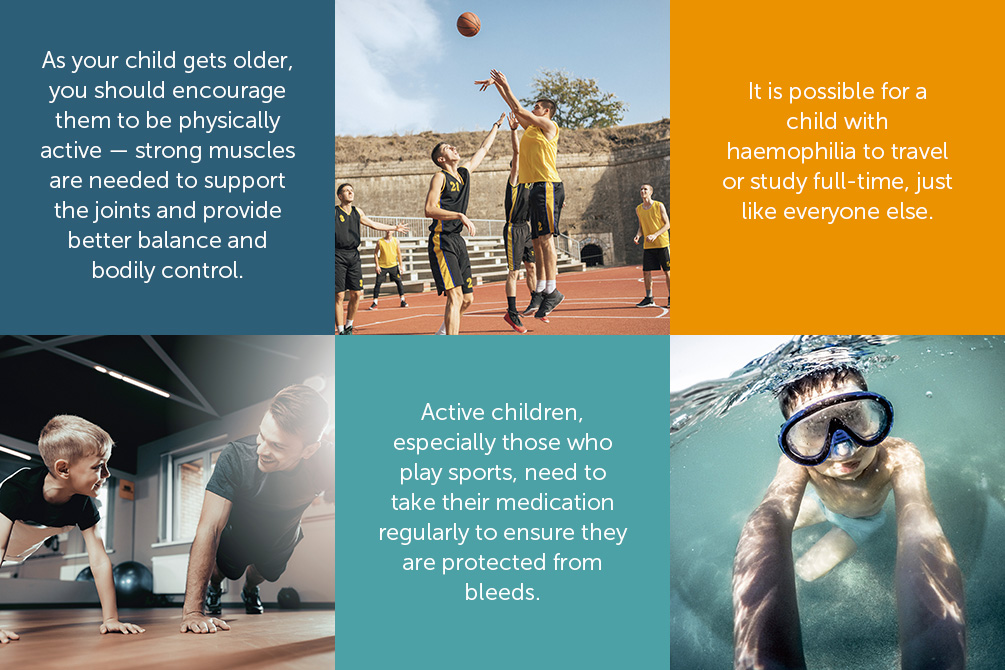 As your child gets older, you should encourage them to be physically active — strong muscles are needed to support the joints and provide better balance and bodily control.

It is possible for a child with haemophilia to travel or study full-time, just like everyone else.

Active children, especially those who play sports, need to take their medication regularly to ensure they are protected from bleeds.